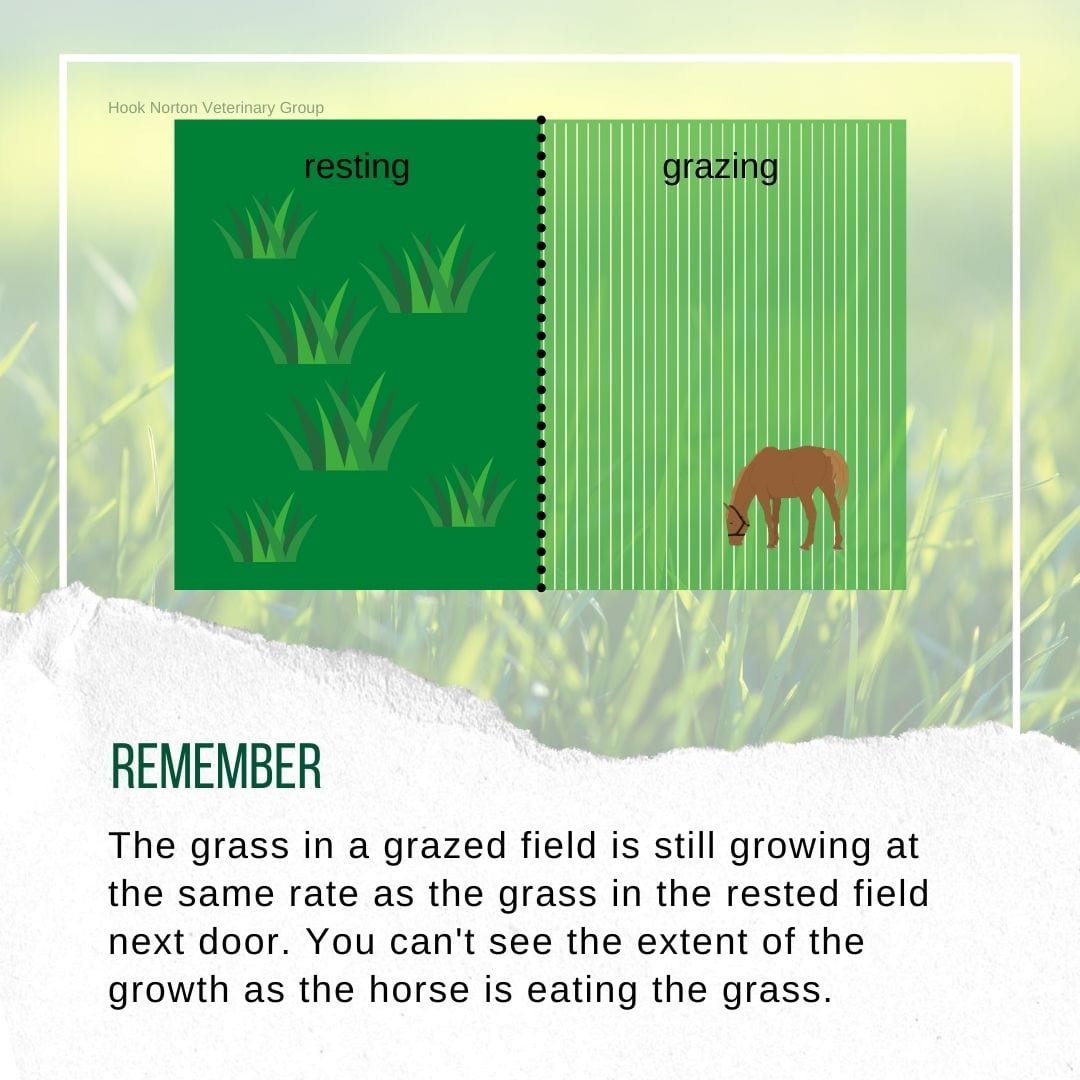 Hook Norton Veterinary Group

resting

grazing

REMEMBER

The grass in a grazed field is still growing at the same rate as the grass in the rested field next door. You can't see the extent of the growth as the horse is eating the grass.